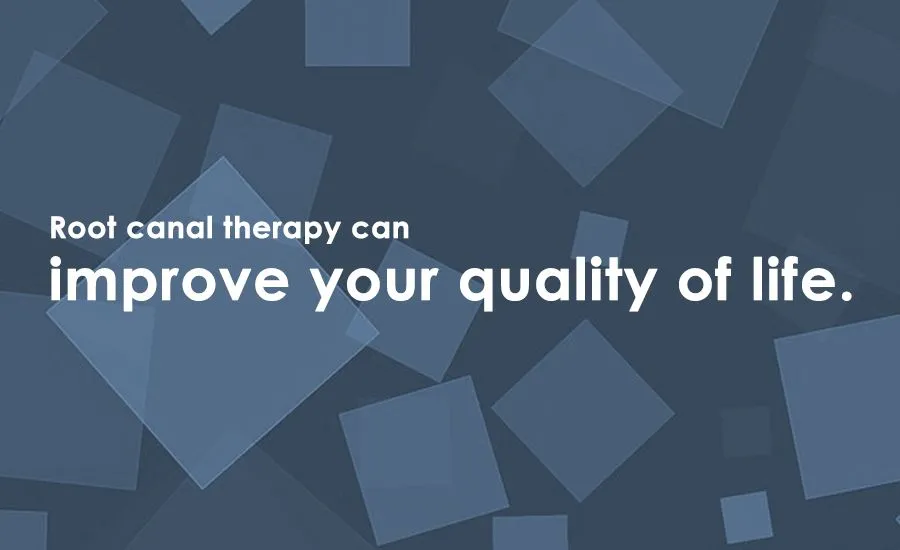 Root canal therapy can
improve your quality of life.